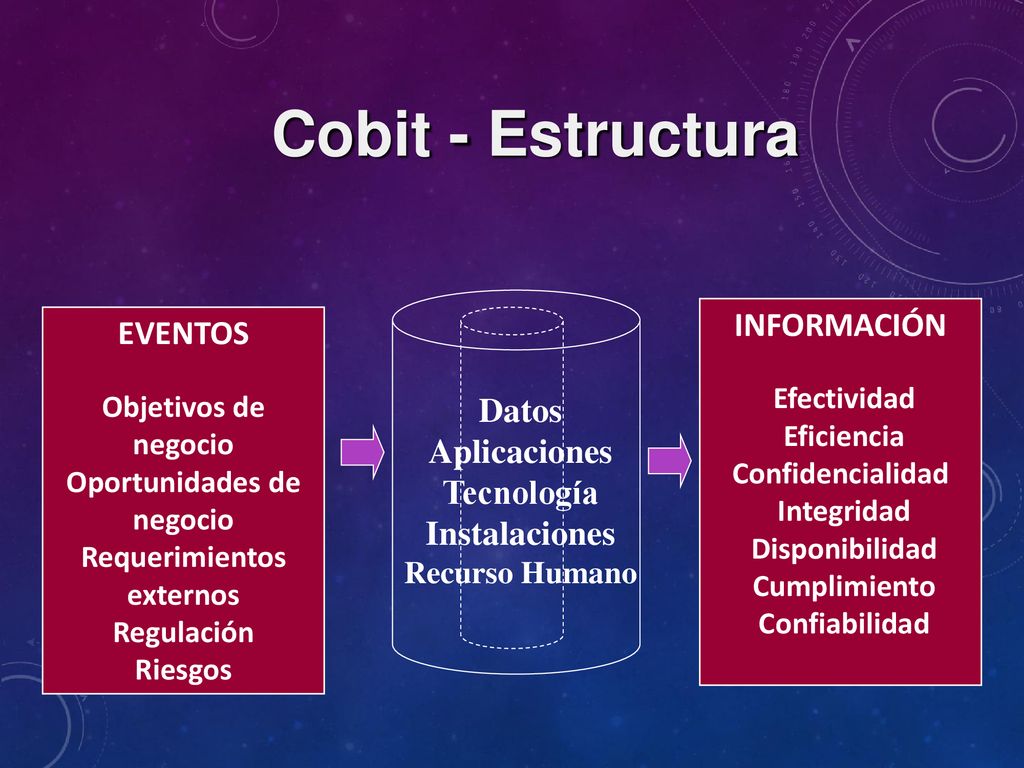 Cobit - Estructura

EVENTOS

Objetivos de negocio
Oportunidades de negocio
Requerimientos externos
Regulación
Riesgos

Datos
Aplicaciones
Tecnología
Instalaciones
Recurso Humano

INFORMACIÓN

Efectividad
Eficiencia
Confidencialidad
Integridad
Disponibilidad
Cumplimiento
Confiabilidad